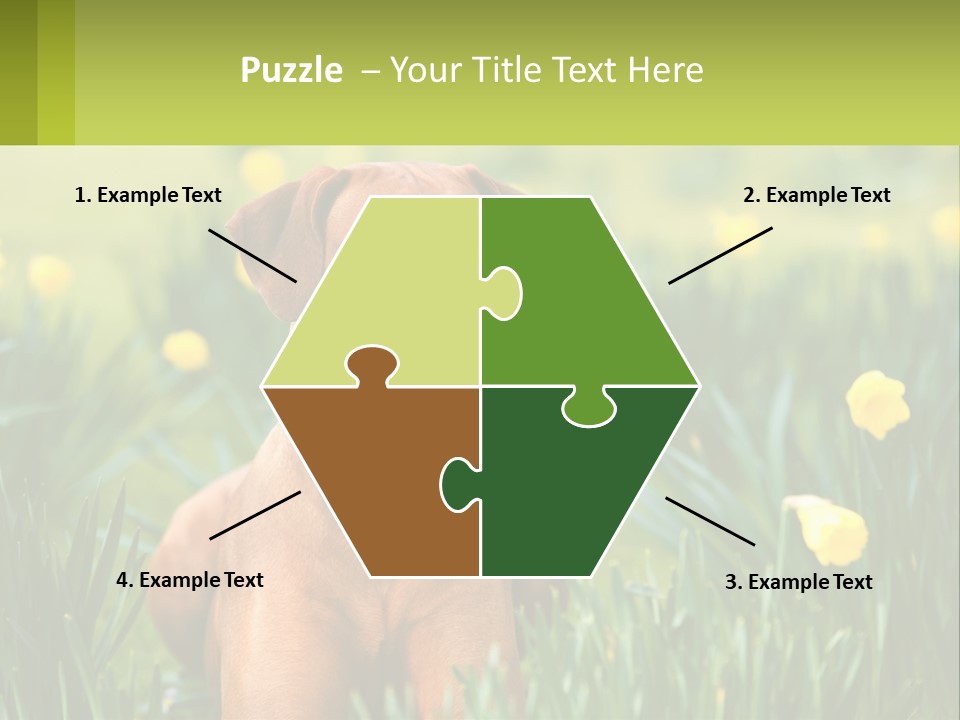 Puzzle – Your Title Text Here

1. Example Text

2. Example Text

4. Example Text

3. Example Text